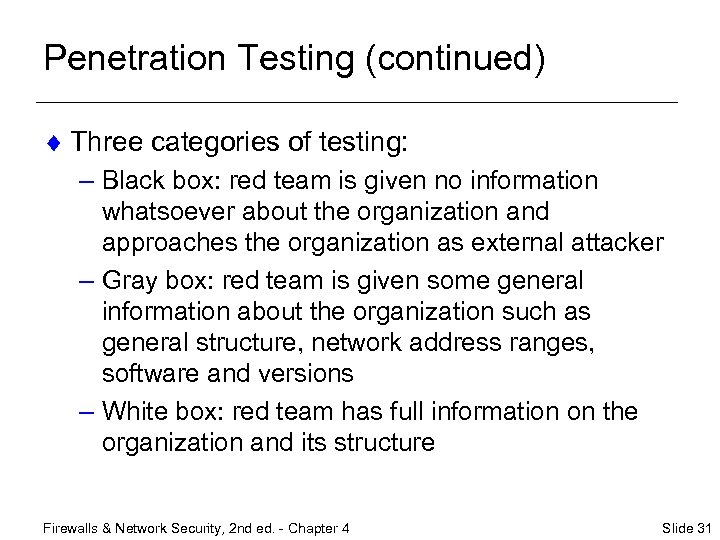 Penetration Testing (continued)

♦ Three categories of testing:

– Black box: red team is given no information whatsoever about the organization and approaches the organization as external attacker

– Gray box: red team is given some general information about the organization such as general structure, network address ranges, software and versions

– White box: red team has full information on the organization and its structure

Firewalls & Network Security, 2nd ed. - Chapter 4

Slide 31